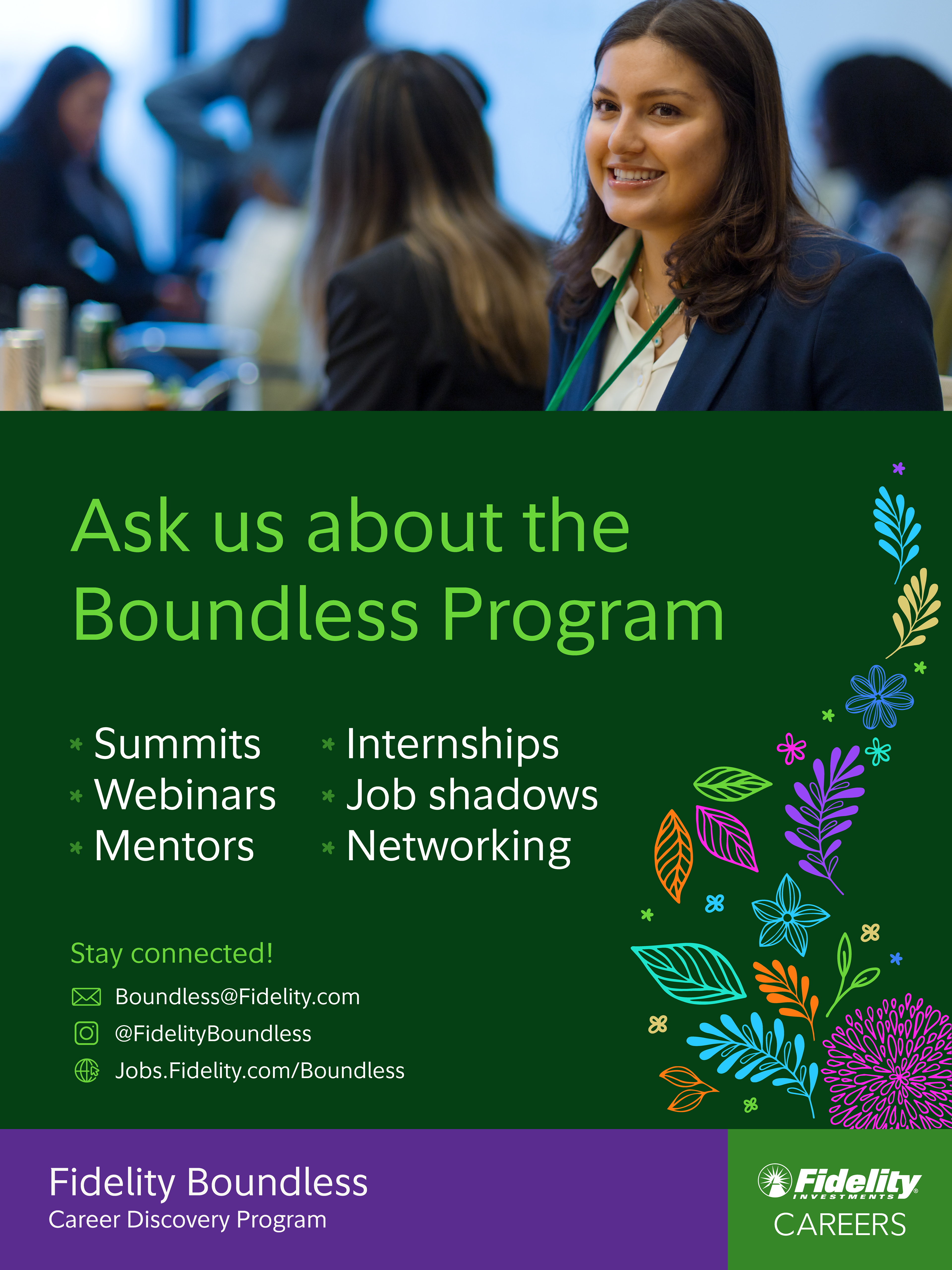 Ask us about the Boundless Program

Summits
Webinars
Mentors

Internships
Job shadows
Networking

Stay connected!

Boundless@Fidelity.com
@FidelityBoundless
Jobs.Fidelity.com/Boundless

Fidelity Boundless
Career Discovery Program

Fidelity INVESTMENTS
CAREERS